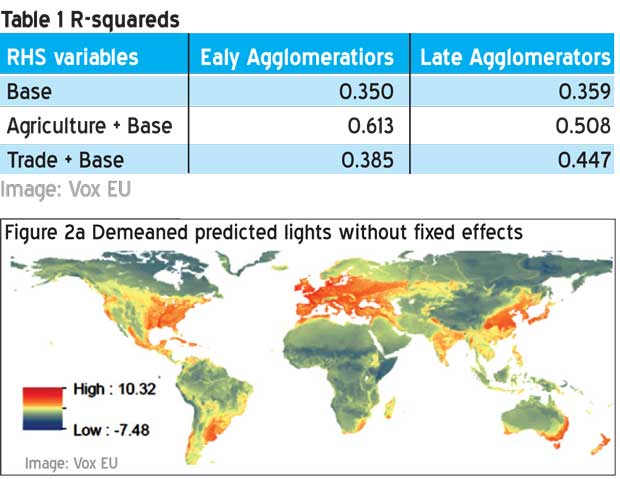 Table 1 R-squareds

| RHS variables | Ealy Agglomeratiors | Late Agglomerators |
|---|---|---|
| Base | 0.350 | 0.359 |
| Agriculture + Base | 0.613 | 0.508 |
| Trade + Base | 0.385 | 0.447 |

Image: Vox EU

Figure 2a Demeaned predicted lights without fixed effects

High : 10.32

Low : -7.48

Image: Vox EU